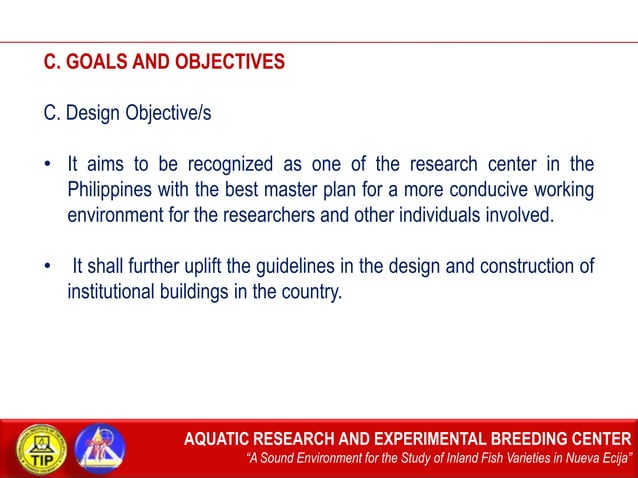 C. GOALS AND OBJECTIVES

C. Design Objective/s

• It aims to be recognized as one of the research center in the Philippines with the best master plan for a more conducive working environment for the researchers and other individuals involved.

• It shall further uplift the guidelines in the design and construction of institutional buildings in the country.

TIP

AQUATIC RESEARCH AND EXPERIMENTAL BREEDING CENTER
"A Sound Environment for the Study of Inland Fish Varieties in Nueva Ecija"